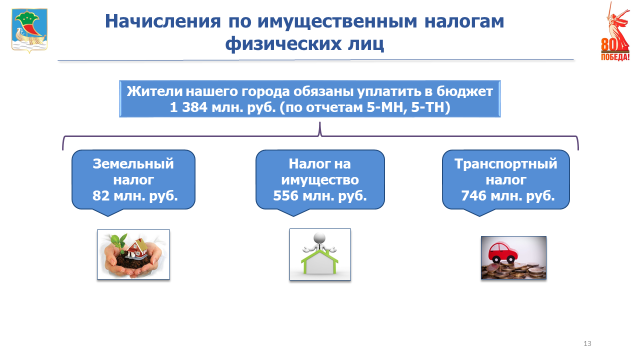 Начисления по имущественным налогам физических лиц

80 ПОБЕДА!

Жители нашего города обязаны уплатить в бюджет 1 384 млн. руб. (по отчетам 5-МН, 5-ТН)

Земельный налог 82 млн. руб.

Налог на имущество 556 млн. руб.

Транспортный налог 746 млн. руб.

13